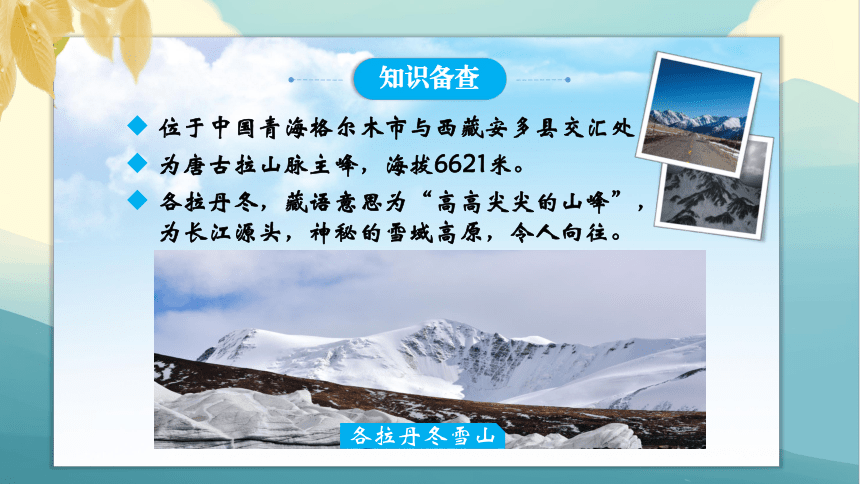 知识备查

◆ 位于中国青海格尔木市与西藏安多县交汇处

◆ 为唐古拉山脉主峰，海拔6621米。

◆ 各拉丹冬，藏语意思为“高高尖尖的山峰”，为长江源头，神秘的雪域高原，令人向往。

各拉丹冬雪山